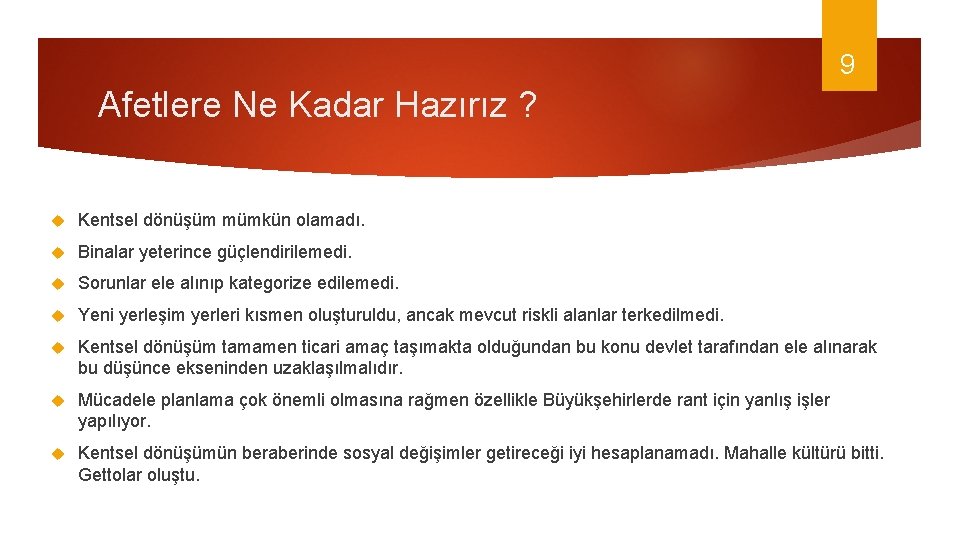 9

Afetlere Ne Kadar Hazırız ?

Kentsel dönüşüm mümkün olamadı.

Binalar yeterince güçlendirilemedi.

Sorunlar ele alınıp kategorize edilemedi.

Yeni yerleşim yerleri kısmen oluşturuldu, ancak mevcut riskli alanlar terkedilmedi.

Kentsel dönüşüm tamamen ticari amaç taşımakta olduğundan bu konu devlet tarafından ele alınarak bu düşünce ekseninden uzaklaşılmalıdır.

Mücadele planlama çok önemli olmasına rağmen özellikle Büyükşehirlerde rant için yanlış işler yapılıyor.

Kentsel dönüşümün beraberinde sosyal değişimler getireceği iyi hesaplanamadı. Mahalle kültürü bitti. Gettolar oluştu.